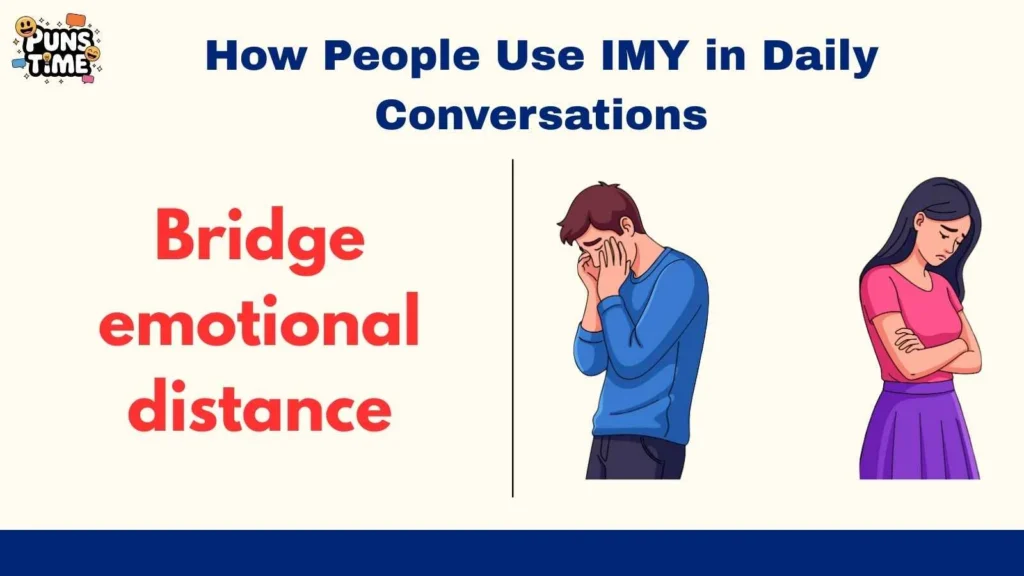 PUNS TIME

How People Use IMY in Daily Conversations

Bridge emotional distance